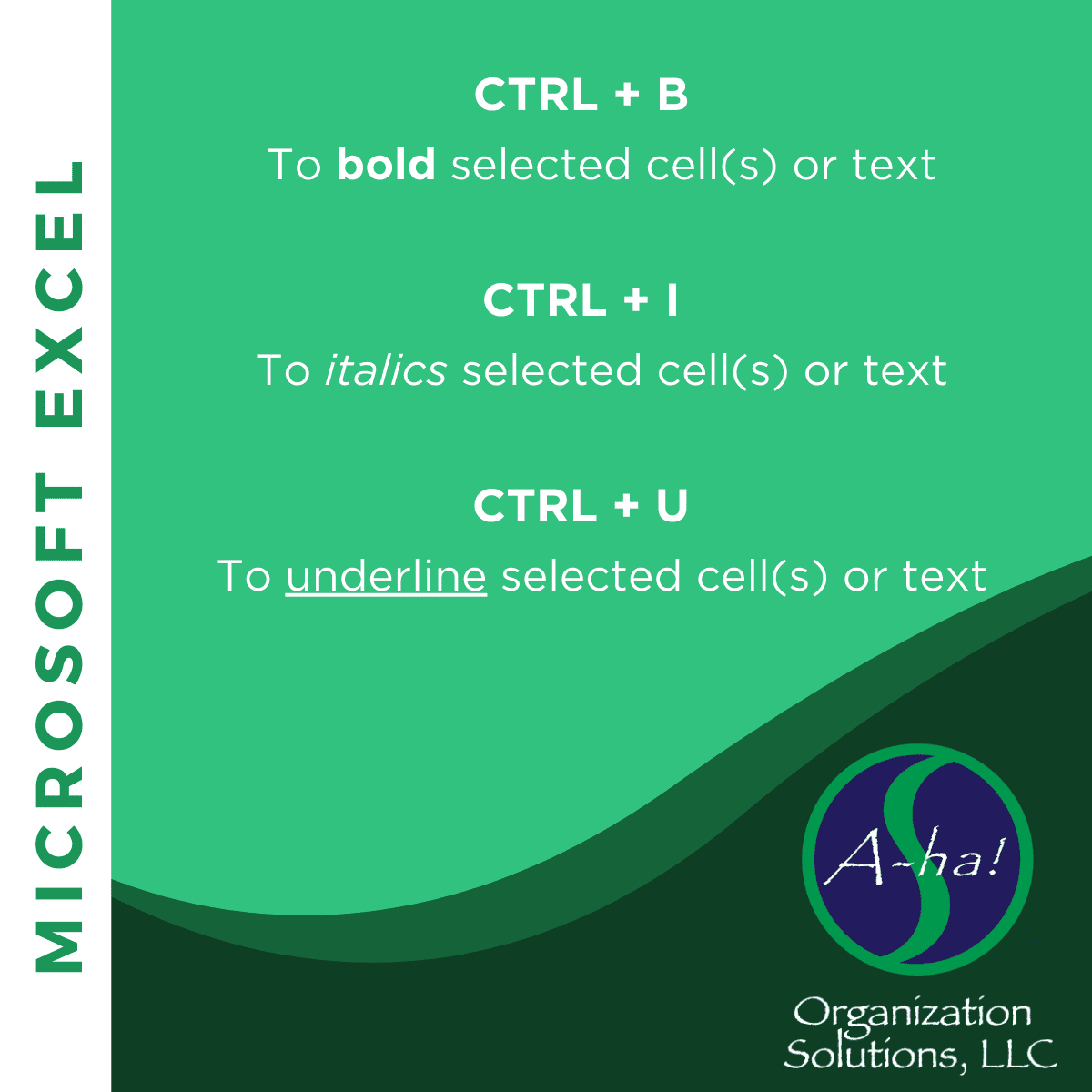 MICROSOFT EXCEL

CTRL + B

To bold selected cell(s) or text

CTRL + I

To italics selected cell(s) or text

CTRL + U

To underline selected cell(s) or text

A-ha!

Organization Solutions, LLC